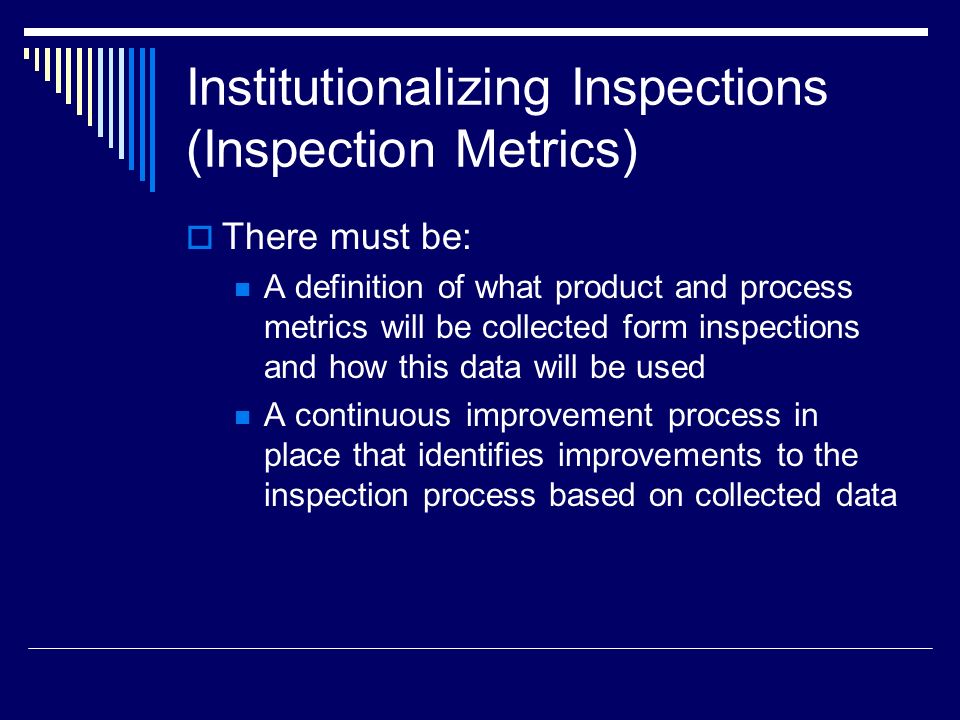 Institutionalizing Inspections (Inspection Metrics)

There must be:

A definition of what product and process metrics will be collected form inspections and how this data will be used

A continuous improvement process in place that identifies improvements to the inspection process based on collected data